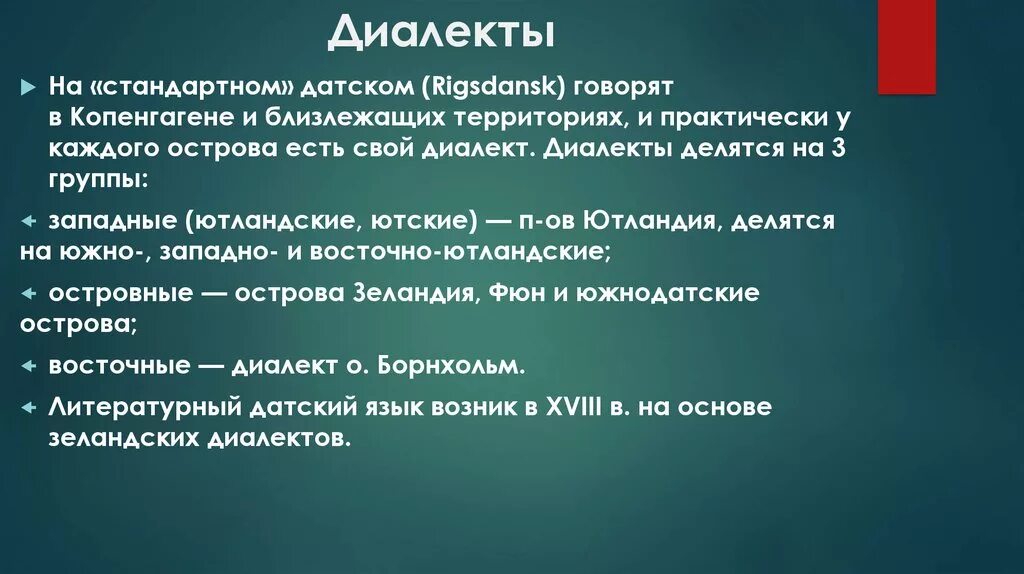 Диалекты

На «стандартном» датском (Rigsdansk) говорят в Копенгагене и близлежащих территориях, и практически у каждого острова есть свой диалект. Диалекты делятся на 3 группы:

западные (ютландские, ютские) — п-ов Ютландия, делятся на южно-, западно- и восточно-ютландские;

островные — острова Зеландия, Фюн и южнодатские острова;

восточные — диалект о. Борнхольм.

Литературный датский язык возник в XVIII в. на основе зеландских диалектов.